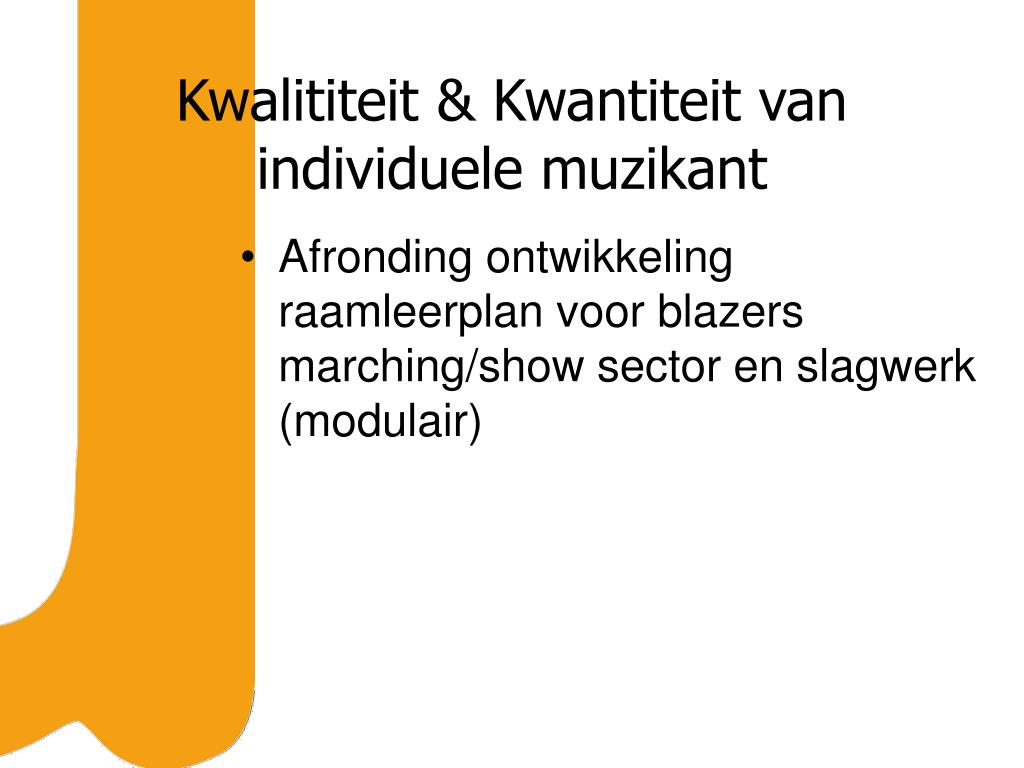 Kwalititeit & Kwantiteit van individuele muzikant

• Afronding ontwikkeling raamleerplan voor blazers marching/show sector en slagwerk (modulair)